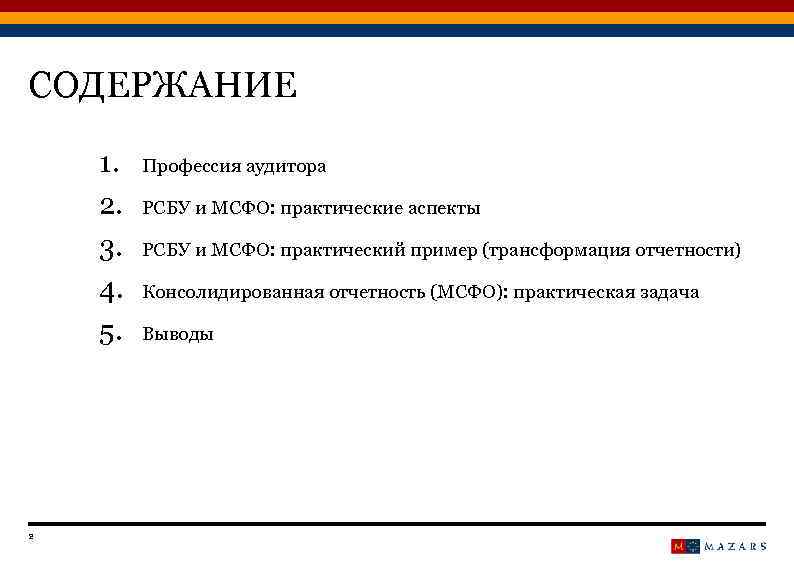 СОДЕРЖАНИЕ

1. Профессия аудитора
2. РСБУ и МСФО: практические аспекты
3. РСБУ и МСФО: практический пример (трансформация отчетности)
4. Консолидированная отчетность (МСФО): практическая задача
5. Выводы

2

M MAZARS